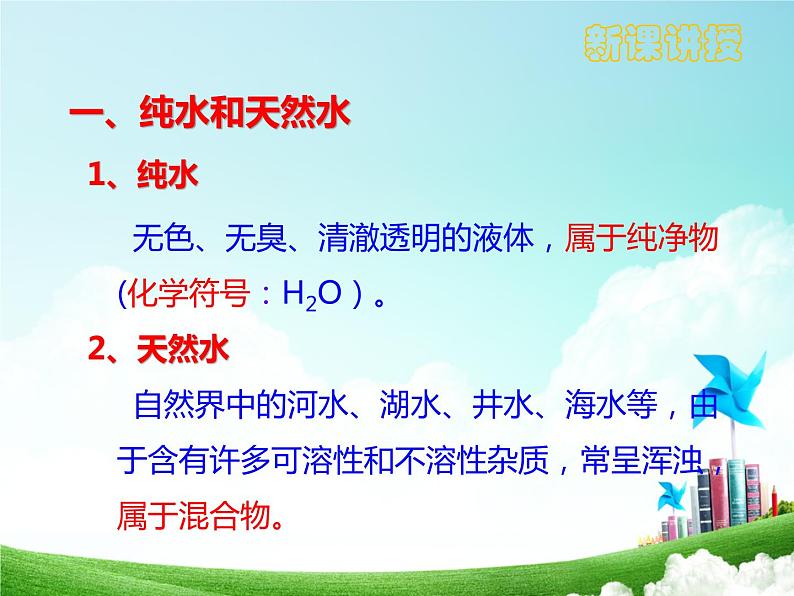 新课讲授

一、纯水和天然水

1、纯水

无色、无臭、清澈透明的液体，属于纯净物(化学符号：$H_2O$）。

2、天然水

自然界中的河水、湖水、井水、海水等，由于含有许多可溶性和不溶性杂质，常呈浑浊，属于混合物。